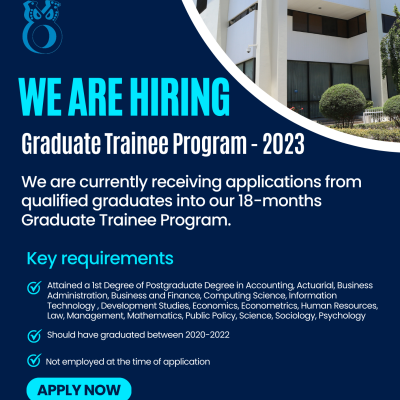 WE ARE HIRING

Graduate Trainee Program - 2023

We are currently receiving applications from qualified graduates into our 18-months Graduate Trainee Program.

Key requirements

Attained a 1st Degree of Postgraduate Degree in Accounting, Actuarial, Business Administration, Business and Finance, Computing Science, Information Technology , Development Studies, Economics, Econometrics, Human Resources, Law, Management, Mathematics, Public Policy, Science, Sociology, Psychology

Should have graduated between 2020-2022

Not employed at the time of application

APPLY NOW